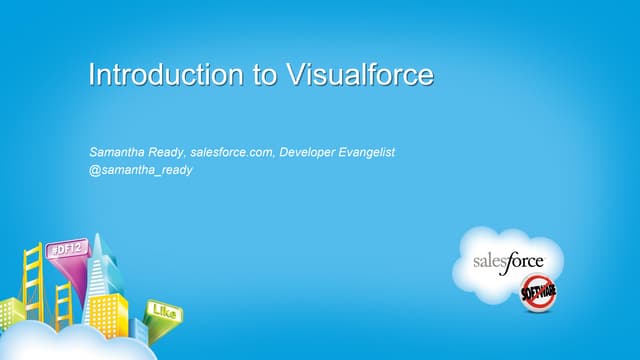 Introduction to Visualforce

Samantha Ready, salesforce.com, Developer Evangelist
@samantha_ready

#DF12

Like

salesforce

SOFTWARE